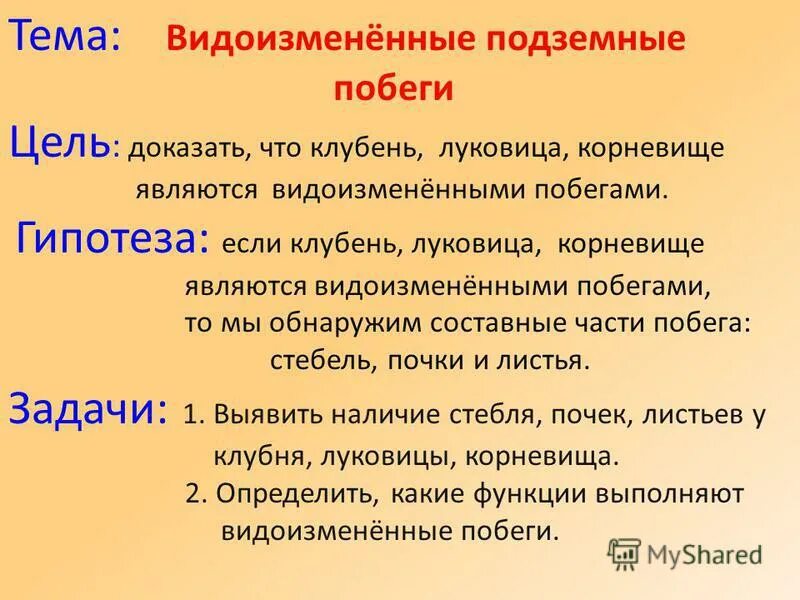 Тема: Видоизменённые подземные побеги

Цель: доказать, что клубень, луковица, корневище являются видоизменёнными побегами.

Гипотеза: если клубень, луковица, корневище являются видоизменёнными побегами, то мы обнаружим составные части побега: стебель, почки и листья.

Задачи: 1. Выявить наличие стебля, почек, листьев у клубня, луковицы, корневища.
2. Определить, какие функции выполняют видоизменённые побеги.

MyShared